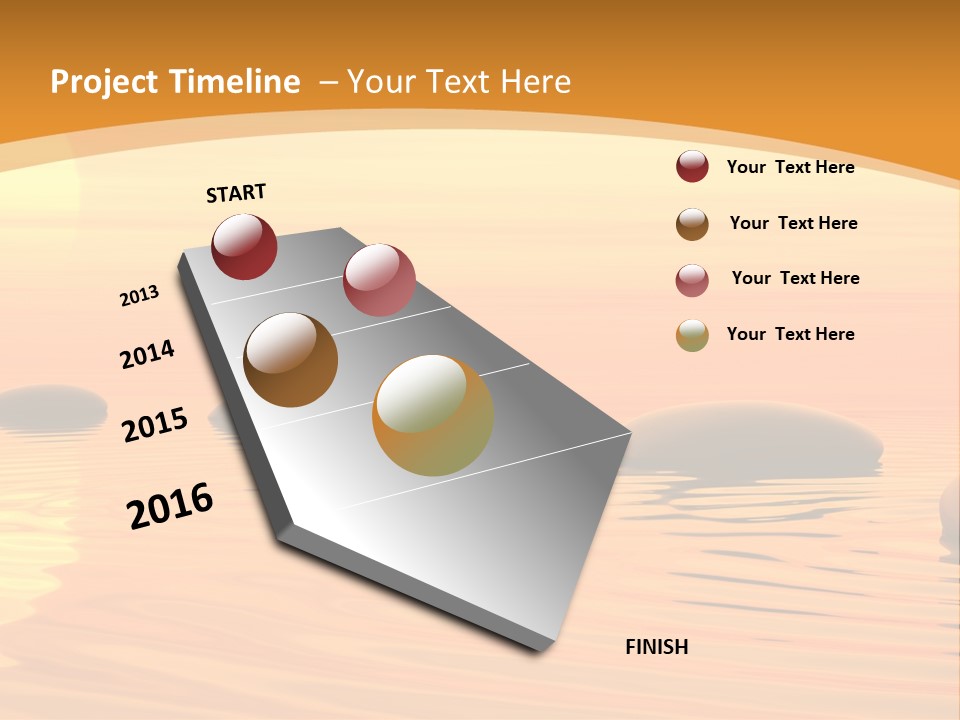 Project Timeline – Your Text Here

START

2013

2014

2015

2016

FINISH

Your Text Here

Your Text Here

Your Text Here

Your Text Here